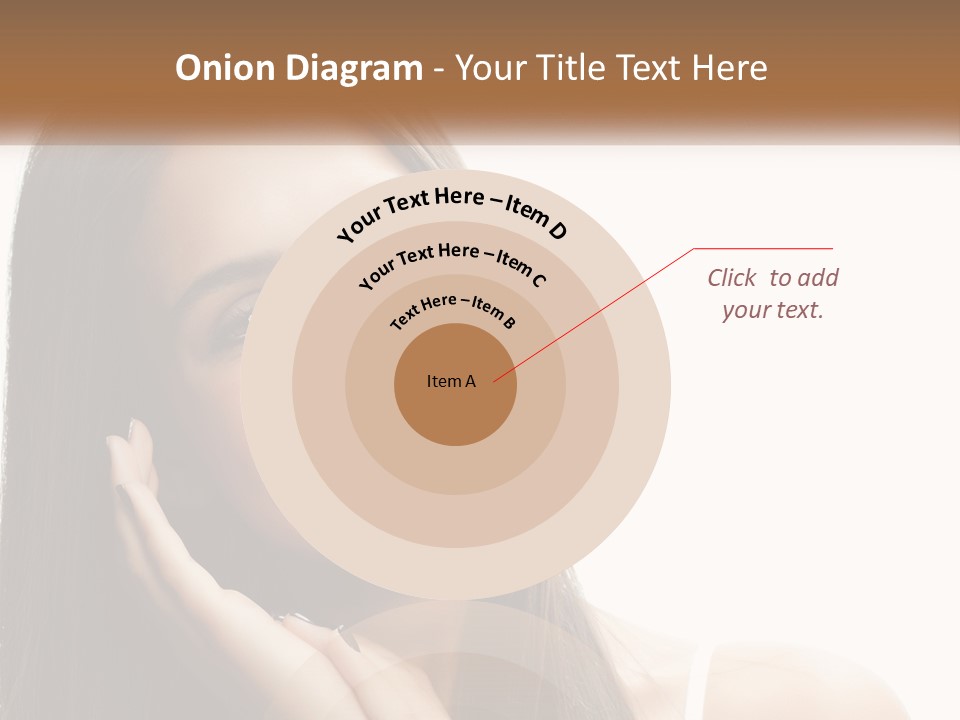 Onion Diagram - Your Title Text Here

Your Text Here – Item D

Your Text Here – Item C

Text Here – Item B

Item A

Click to add your text.